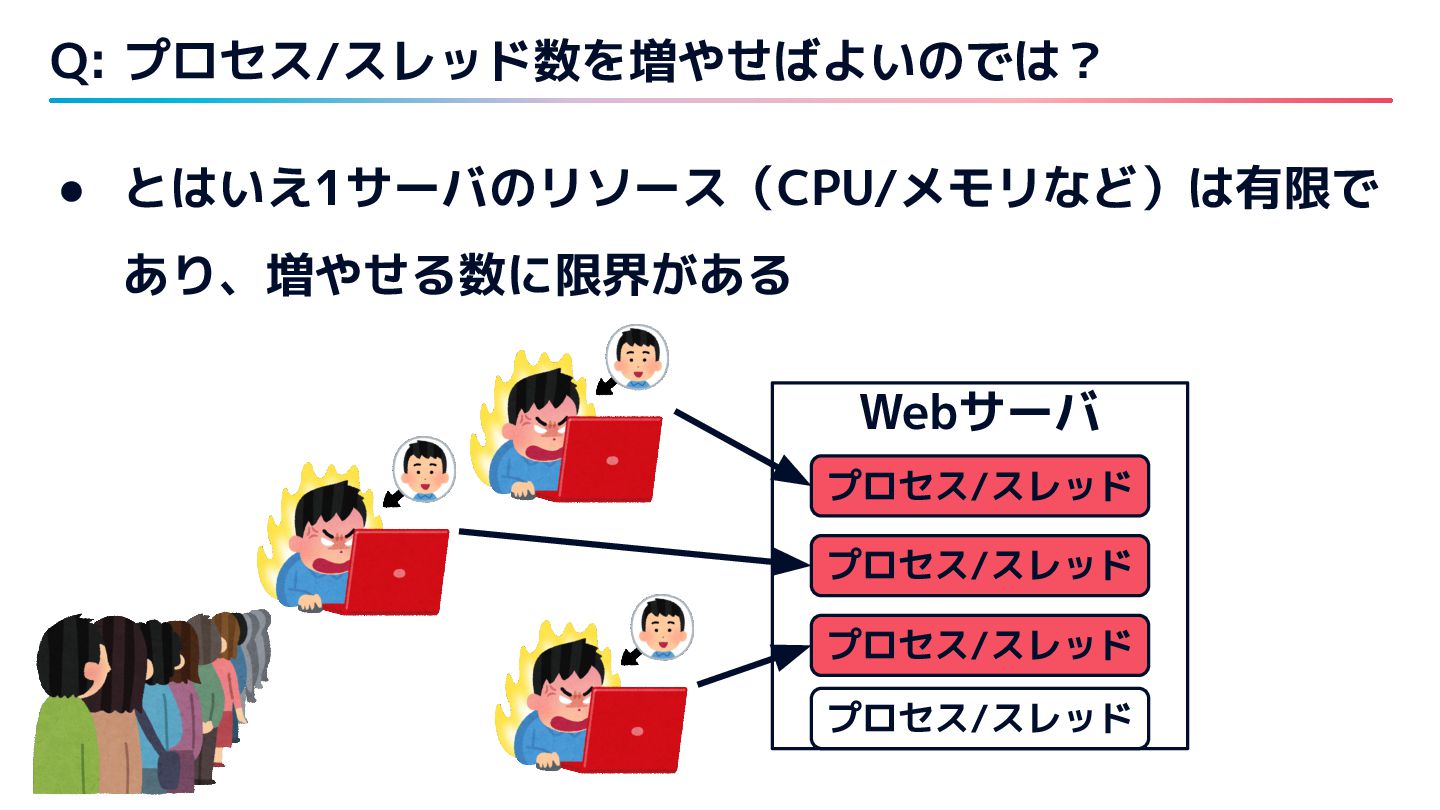 Q: プロセス/スレッド数を増やせばよいのでは？

● とはいえ1サーバのリソース（CPU/メモリなど）は有限であり、増やせる数に限界がある

Webサーバ

プロセス/スレッド

プロセス/スレッド

プロセス/スレッド

プロセス/スレッド